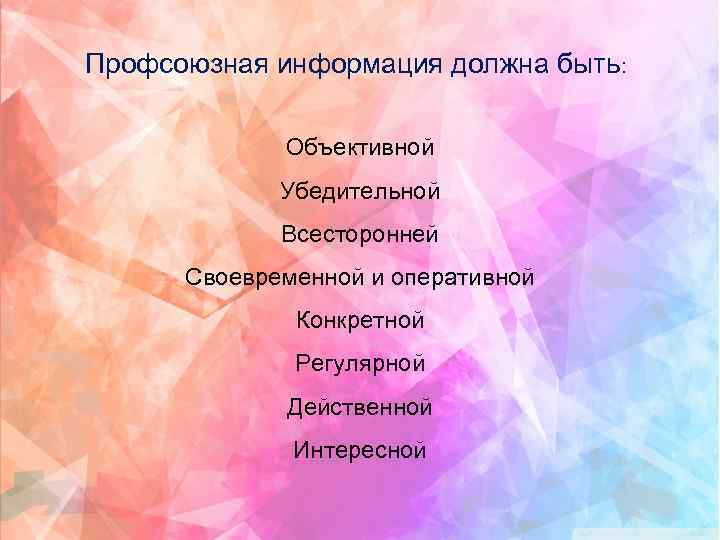 Профсоюзная информация должна быть:

Объективной

Убедительной

Всесторонней

Своевременной и оперативной

Конкретной

Регулярной

Действенной

Интересной